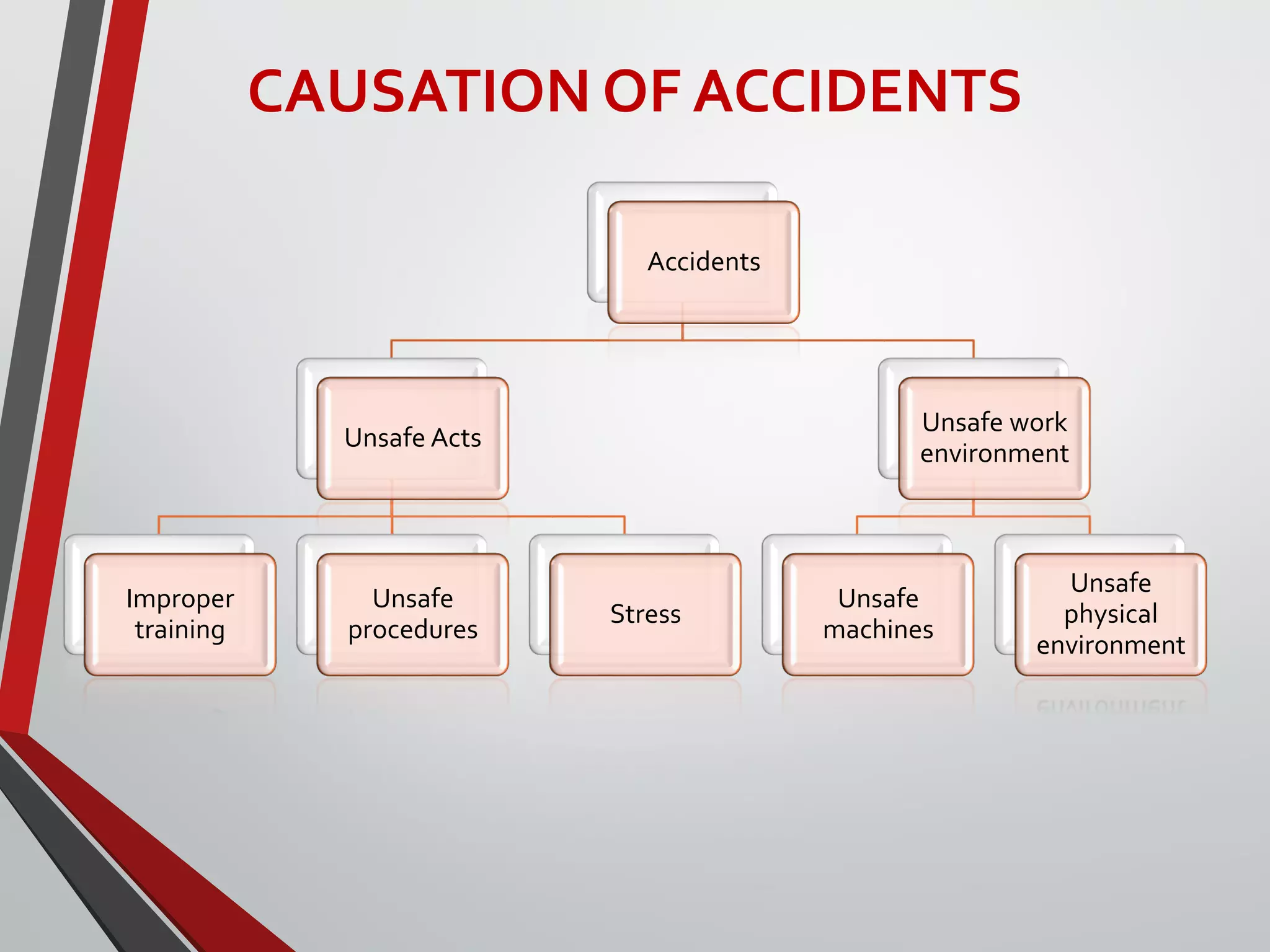 CAUSATION OF ACCIDENTS

Accidents

Unsafe Acts

Unsafe work environment

Improper training

Unsafe procedures

Stress

Unsafe machines

Unsafe physical environment